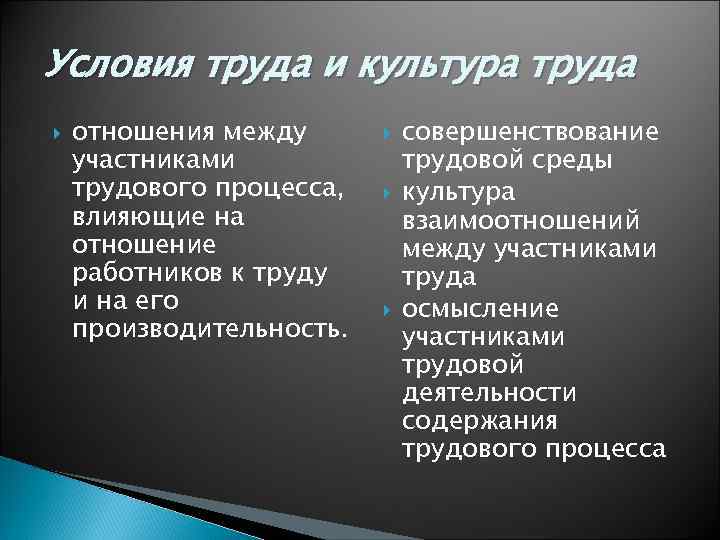 Условия труда и культура труда

отношения между участниками трудового процесса, влияющие на отношение работников к труду и на его производительность.

совершенствование трудовой среды

культура взаимоотношений между участниками труда

осмысление участниками трудовой деятельности содержания трудового процесса